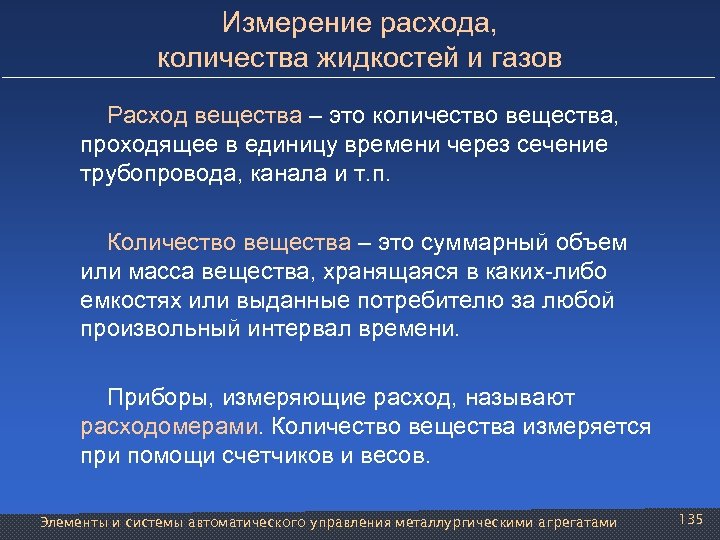 Измерение расхода, количества жидкостей и газов

Расход вещества – это количество вещества, проходящее в единицу времени через сечение трубопровода, канала и т.п.

Количество вещества – это суммарный объем или масса вещества, хранящаяся в каких-либо емкостях или выданные потребителю за любой произвольный интервал времени.

Приборы, измеряющие расход, называют расходомерами. Количество вещества измеряется при помощи счетчиков и весов.

Элементы и системы автоматического управления металлургическими агрегатами

135